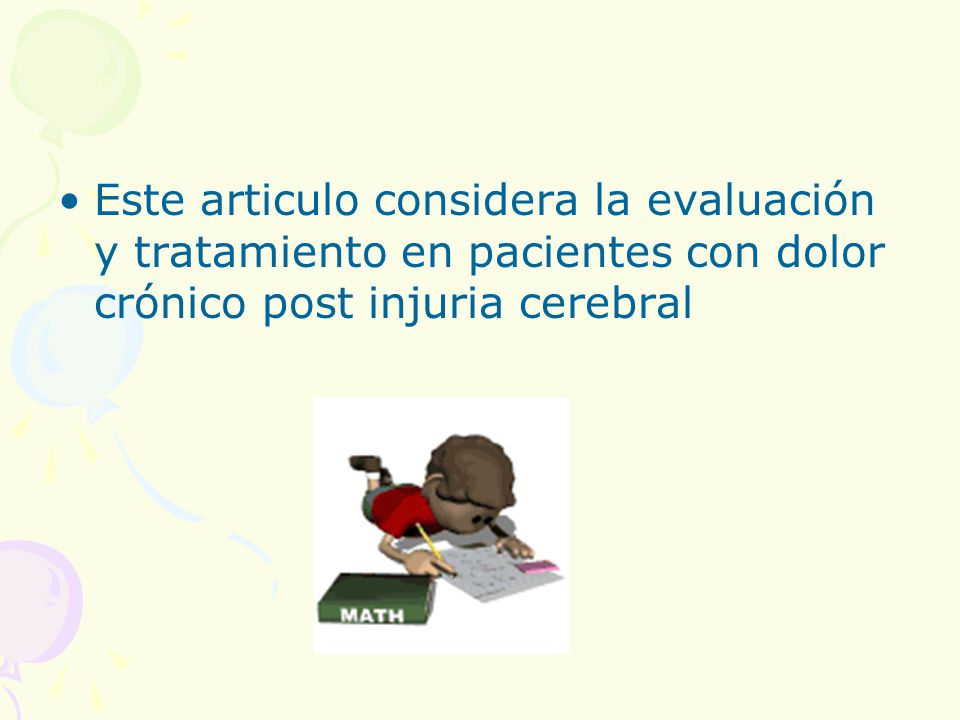 • Este articulo considera la evaluación y tratamiento en pacientes con dolor crónico post injuria cerebral

MATH